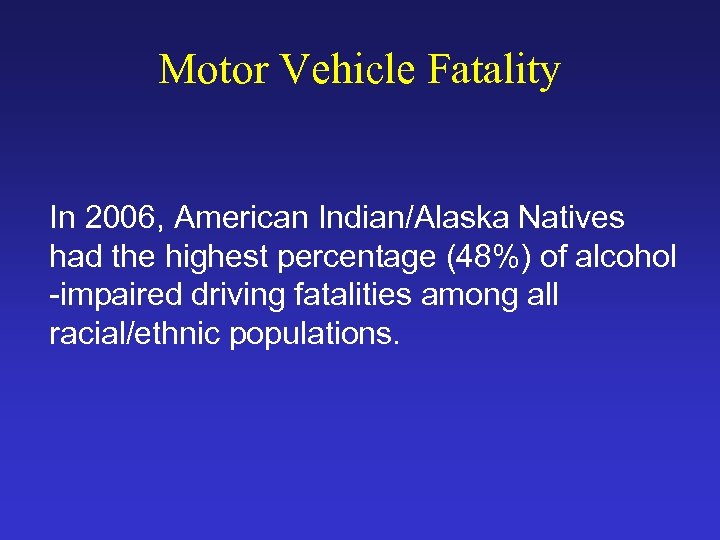 Motor Vehicle Fatality

In 2006, American Indian/Alaska Natives had the highest percentage (48%) of alcohol -impaired driving fatalities among all racial/ethnic populations.